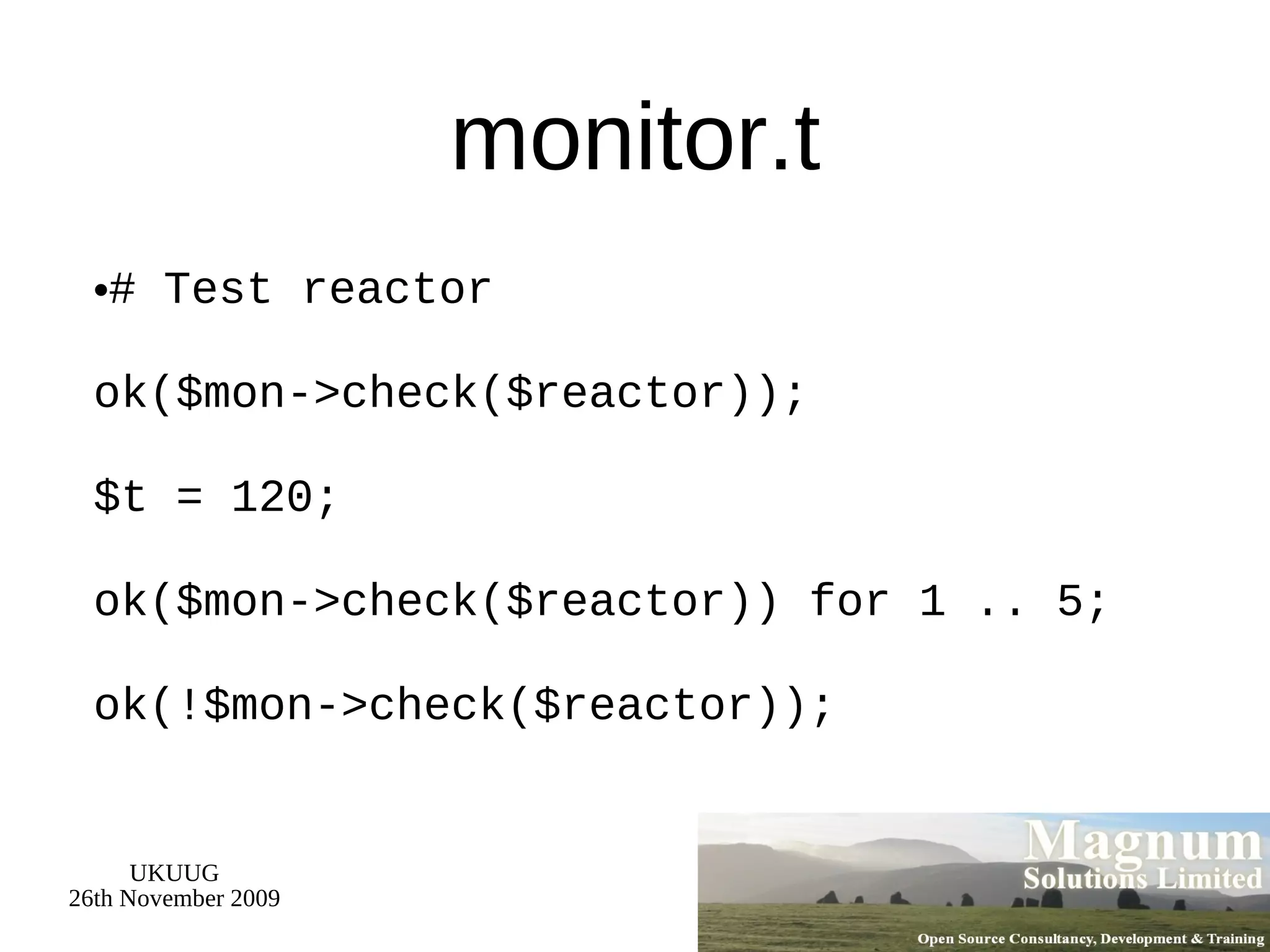 monitor.t

• # Test reactor

ok($mon->check($reactor));

$t = 120;

ok($mon->check($reactor)) for 1 .. 5;

ok(!$mon->check($reactor));

UKUUG
26th November 2009

Magnum
Solutions Limited

Open Source Consultancy, Development & Training